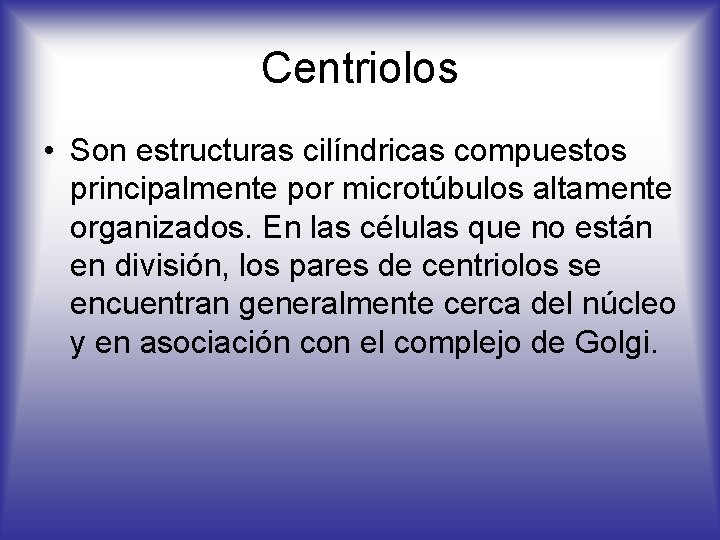 Centriolos

• Son estructuras cilíndricas compuestos principalmente por microtúbulos altamente organizados. En las células que no están en división, los pares de centriolos se encuentran generalmente cerca del núcleo y en asociación con el complejo de Golgi.